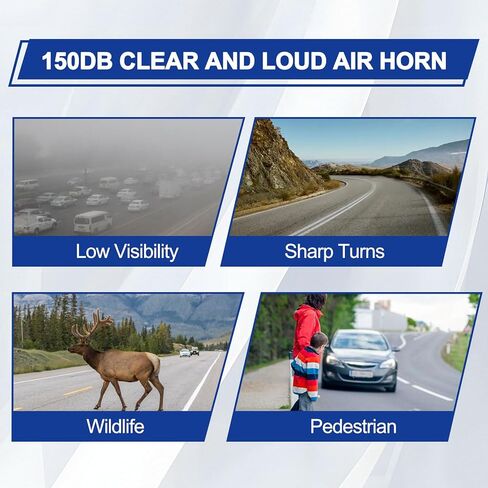 150DB CLEAR AND LOUD AIR HORN

Low Visibility

Sharp Turns

Wildlife

Pedestrian